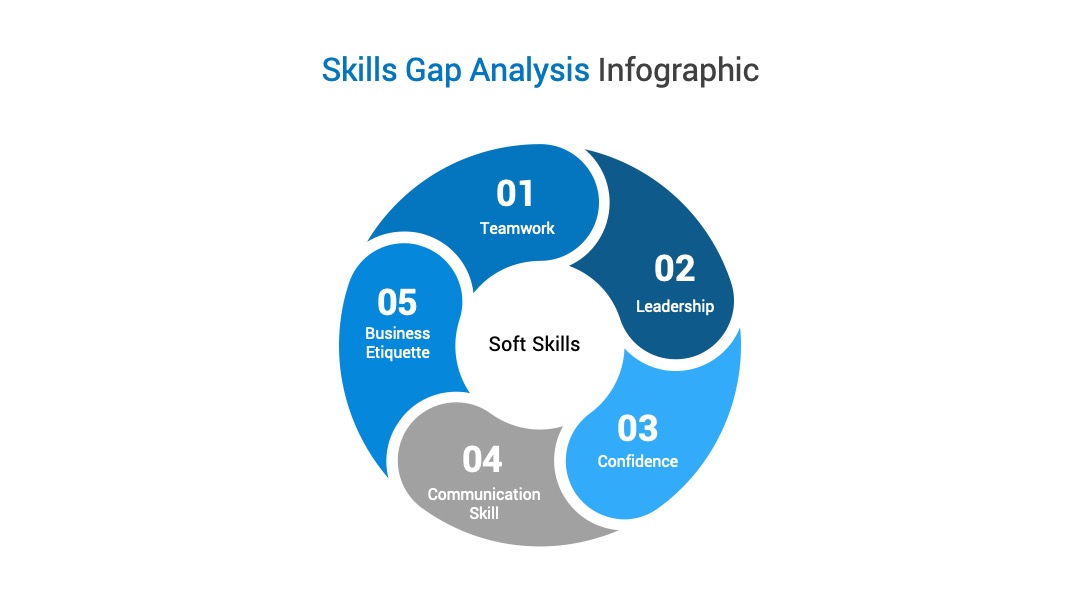 Skills Gap Analysis Infographic

01
Teamwork

02
Leadership

03
Confidence

04
Communication Skill

05
Business Etiquette

Soft Skills